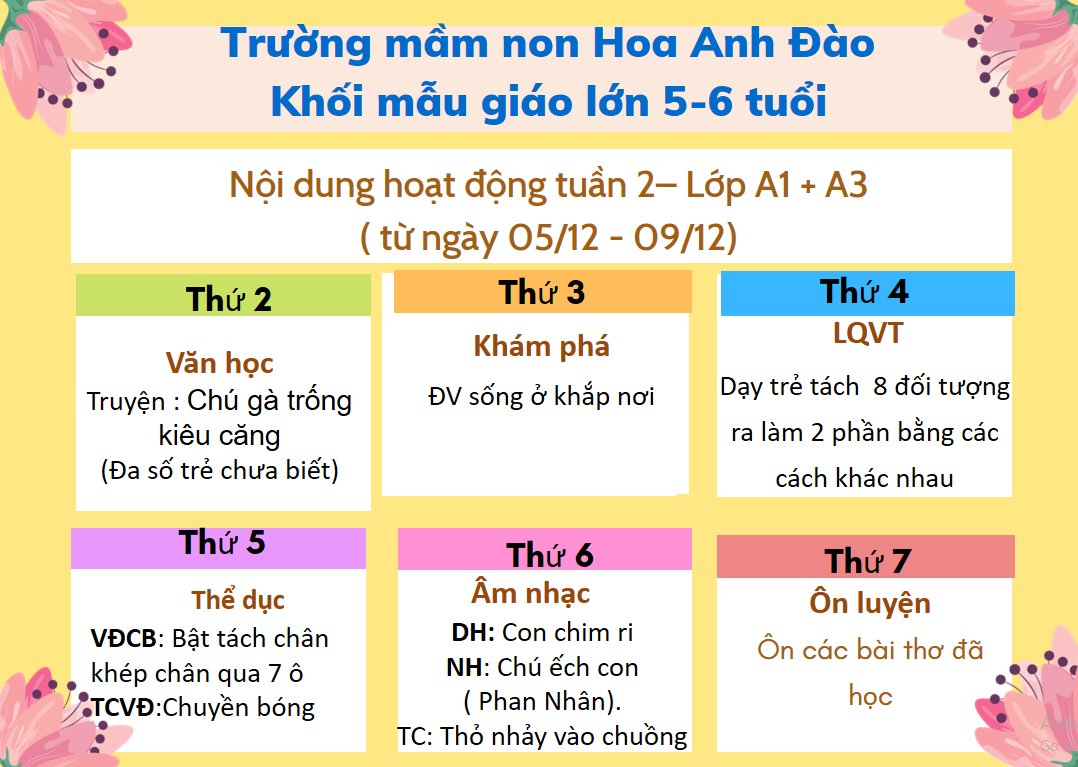 Trường mầm non Hoa Anh Đào
Khối mẫu giáo lớn 5-6 tuổi

Nội dung hoạt động tuần 2– Lớp A1 + A3
( từ ngày 05/12 - 09/12)

Thứ 2

Văn học
Truyện : Chú gà trống kiêu căng
(Đa số trẻ chưa biết)

Thứ 3

Khám phá
ĐV sống ở khắp nơi

Thứ 4

LQVT
Dạy trẻ tách 8 đối tượng ra làm 2 phần bằng các cách khác nhau

Thứ 5

Thể dục
VĐCB: Bật tách chân khép chân qua 7 ô
TCVĐ:Chuyền bóng

Thứ 6

Âm nhạc
DH: Con chim ri
NH: Chú ếch con
( Phan Nhân).
TC: Thỏ nhảy vào chuồng

Thứ 7

Ôn luyện
Ôn các bài thơ đã học